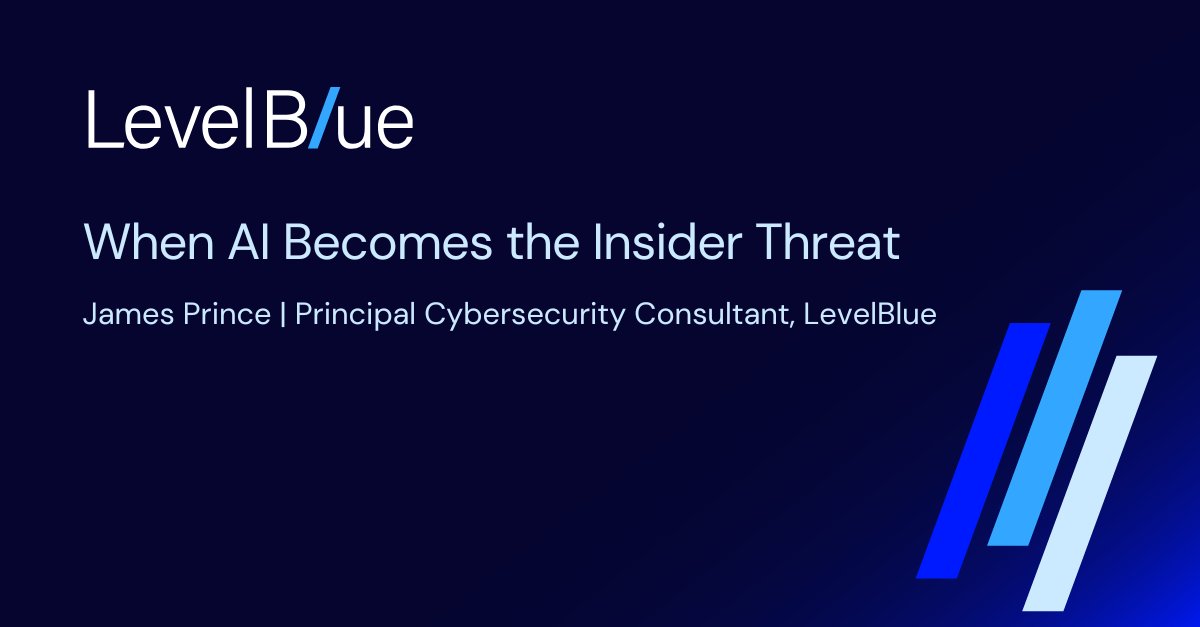 LevelBlue

When AI Becomes the Insider Threat

James Prince | Principal Cybersecurity Consultant, LevelBlue